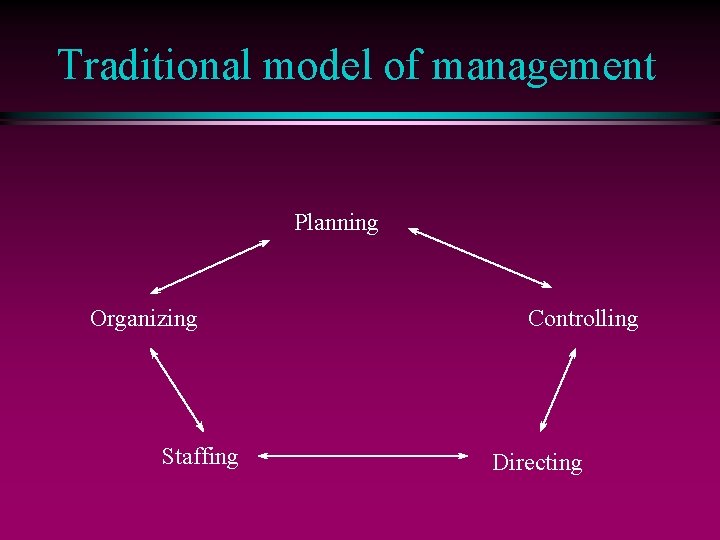 Traditional model of management

Planning

Organizing

Controlling

Staffing

Directing